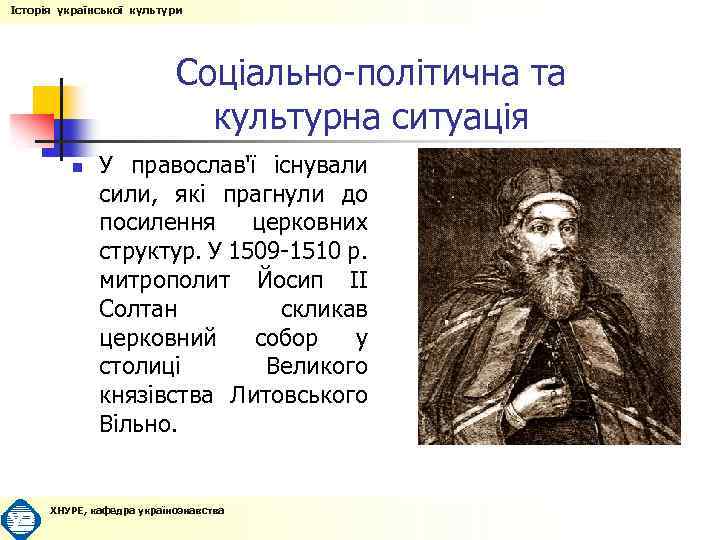 Історія української культури

Соціально-політична та культурна ситуація

У православ'ї існували сили, які прагнули до посилення церковних структур. У 1509-1510 р. митрополит Йосип II Солтан скликав церковний собор у столиці Великого князівства Литовського Вільно.

ХНУРЕ, кафедра українознавства